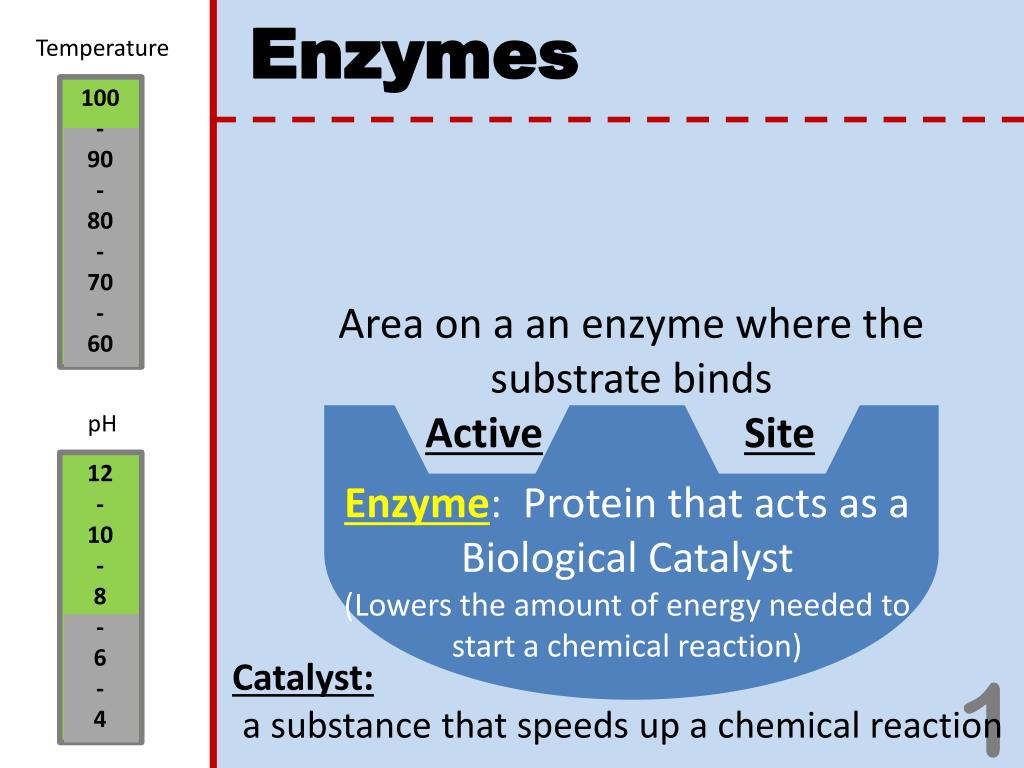 Temperature

100
-
90
-
80
-
70
-
60

pH

12
-
10
-
8
-
6
-
4

Enzymes

Area on a an enzyme where the substrate binds

Active Site

Enzyme: Protein that acts as a Biological Catalyst
(Lowers the amount of energy needed to start a chemical reaction)

Catalyst:
a substance that speeds up a chemical reaction

1